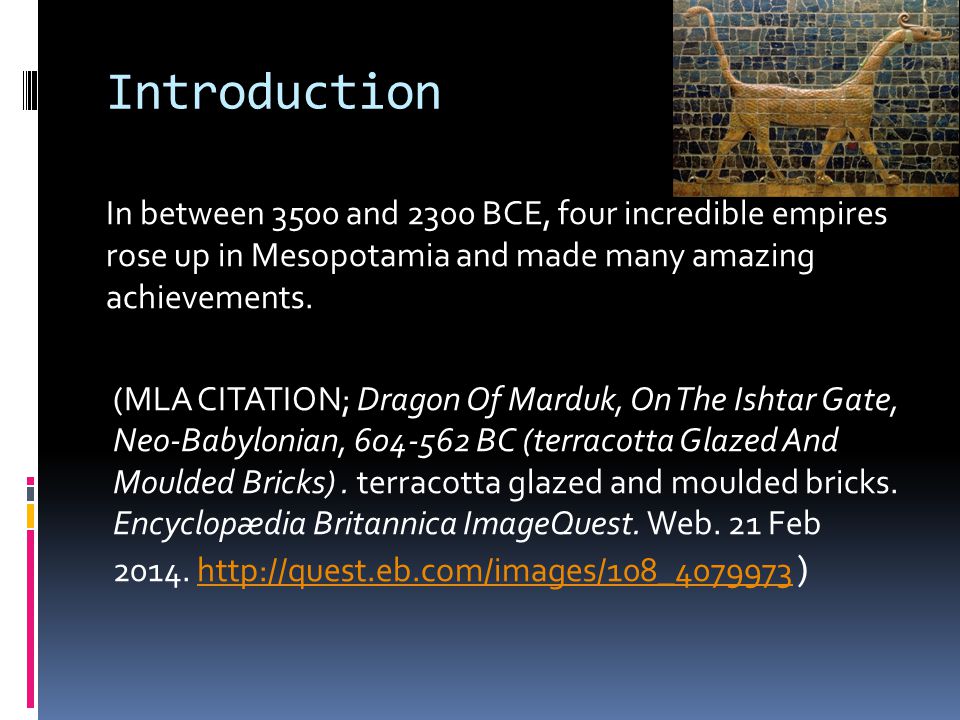 Introduction

In between 3500 and 2300 BCE, four incredible empires rose up in Mesopotamia and made many amazing achievements.

(MLA CITATION; Dragon Of Marduk, On The Ishtar Gate, Neo-Babylonian, 604-562 BC (terracotta Glazed And Moulded Bricks) . terracotta glazed and moulded bricks. Encyclopædia Britannica ImageQuest. Web. 21 Feb 2014. http://quest.eb.com/images/108_4079973 )